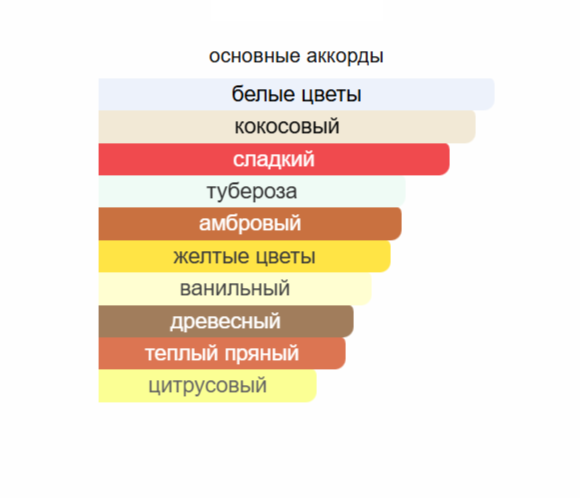 основные аккорды

белые цветы

кокосовый

сладкий

тубероза

амбровый

желтые цветы

ванильный

древесный

теплый пряный

цитрусовый